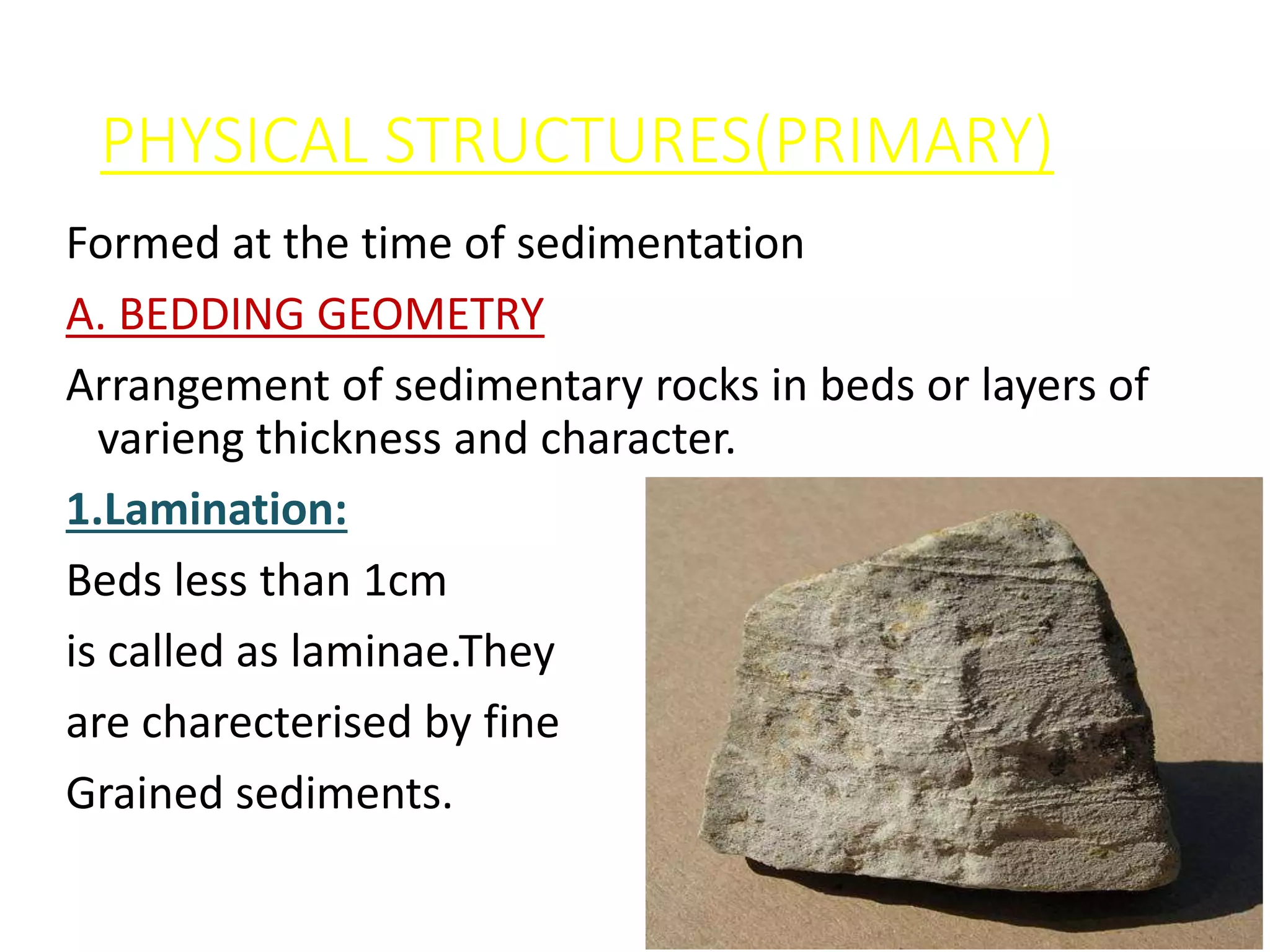 PHYSICAL STRUCTURES(PRIMARY)

Formed at the time of sedimentation

A. BEDDING GEOMETRY

Arrangement of sedimentary rocks in beds or layers of varieng thickness and character.

1.Lamination:

Beds less than 1cm

is called as laminae.They

are charecterised by fine

Grained sediments.